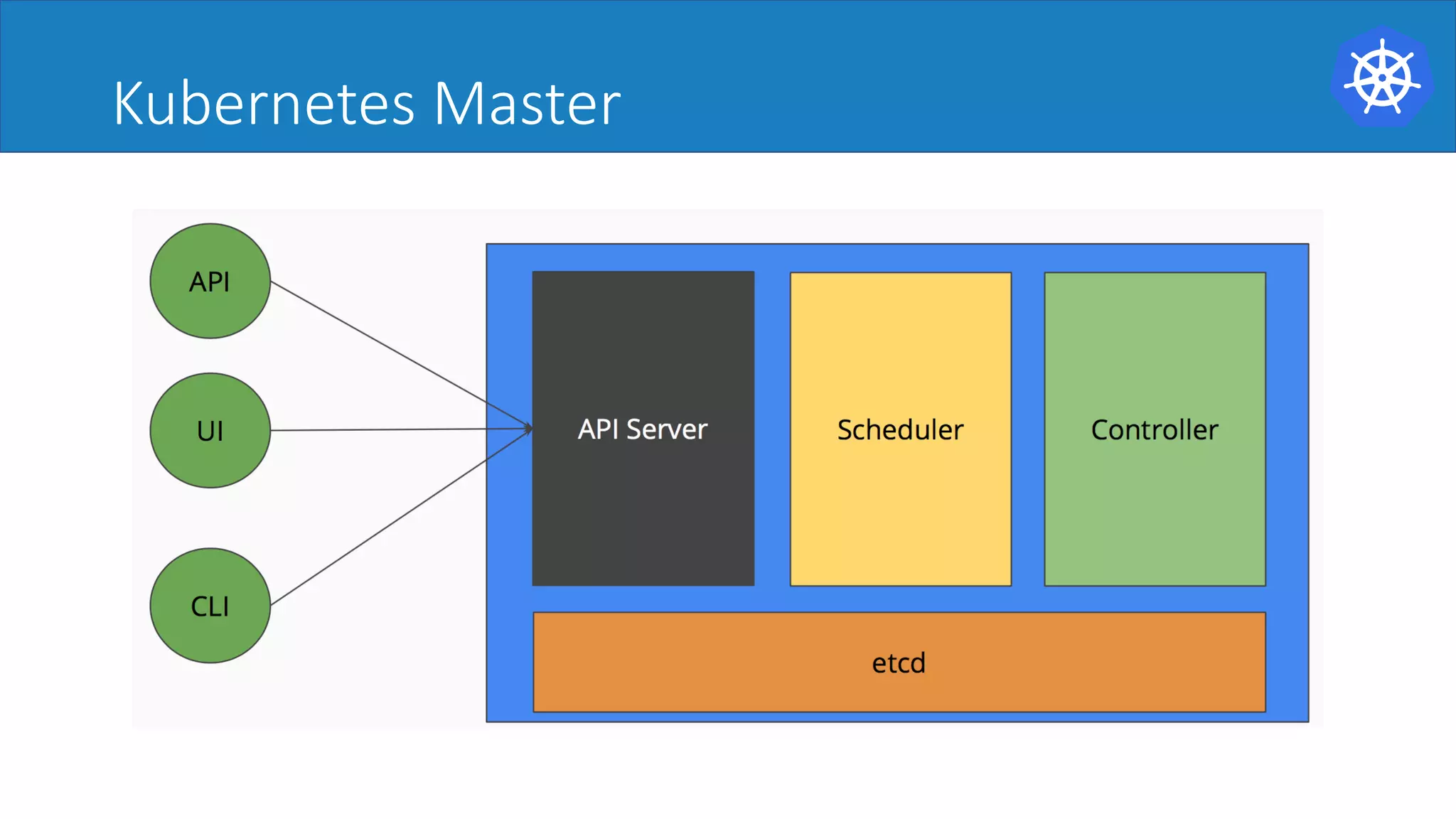 Kubernetes Master

API

UI

CLI

API Server

Scheduler

Controller

etcd